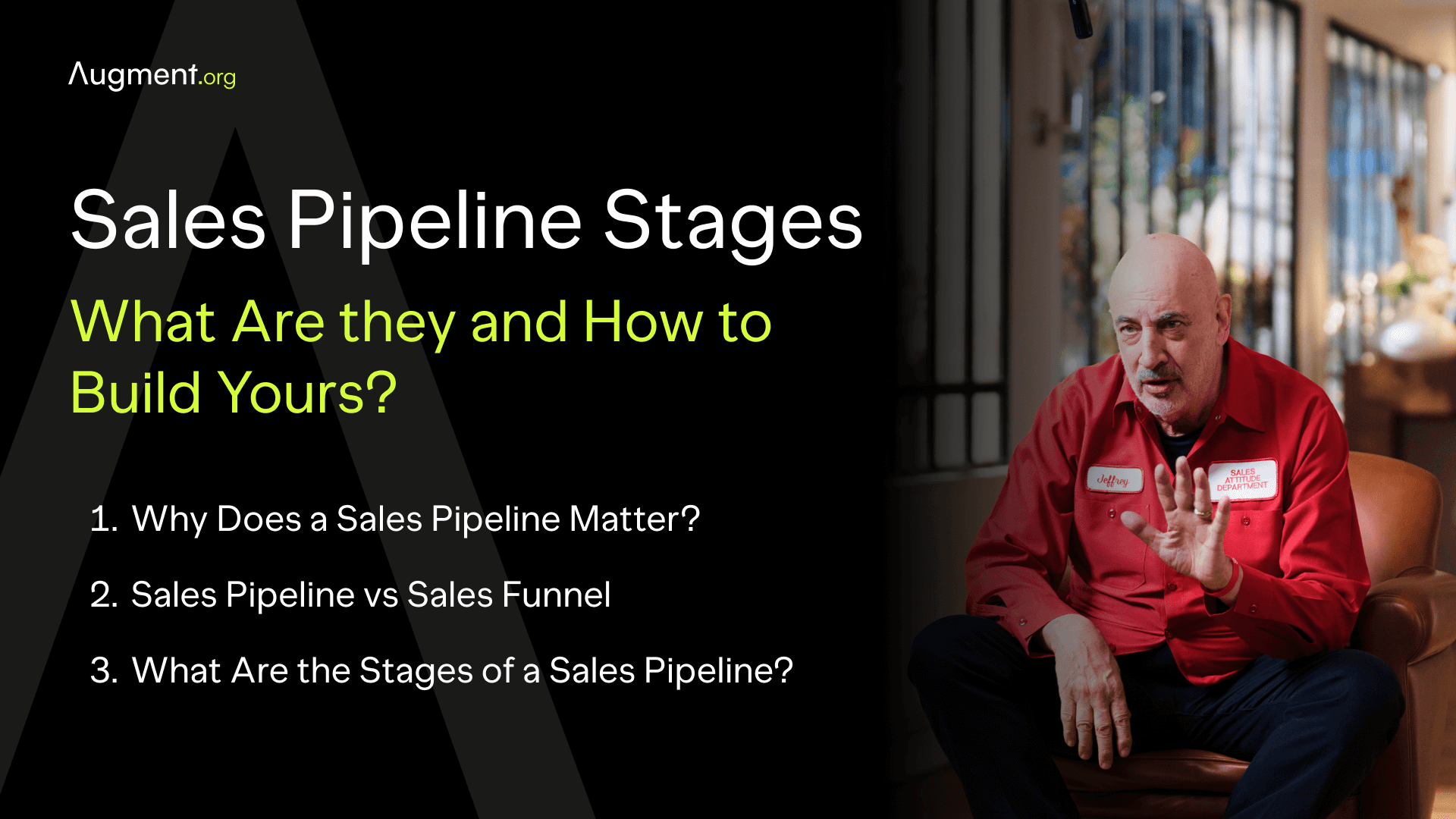 Augment.org

Sales Pipeline Stages

What Are they and How to Build Yours?

1. Why Does a Sales Pipeline Matter?

2. Sales Pipeline vs Sales Funnel

3. What Are the Stages of a Sales Pipeline?

Jeffrey

SALES ATTITUDE DEPARTMENT